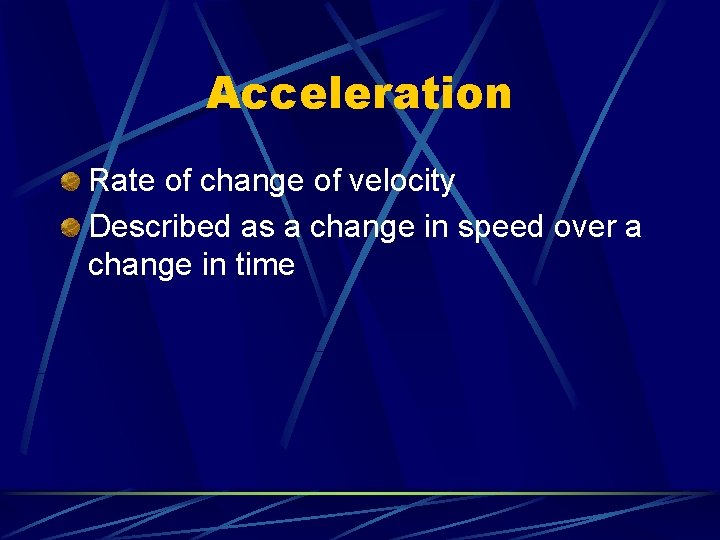 Acceleration

Rate of change of velocity

Described as a change in speed over a change in time